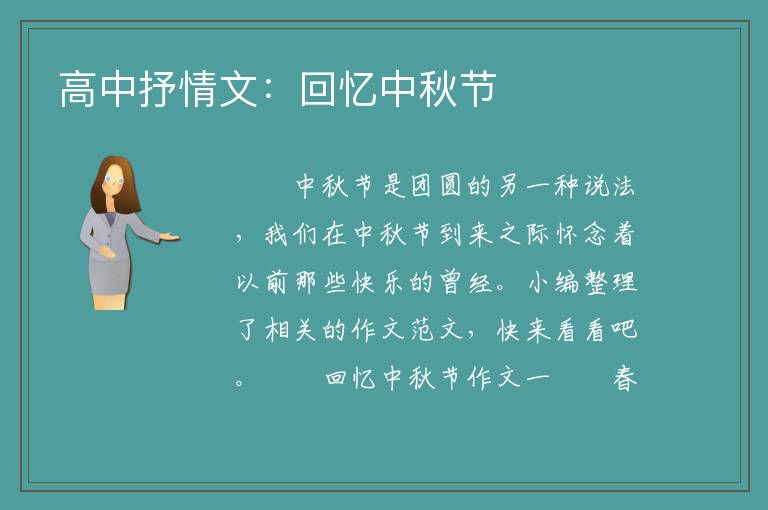 高中抒情文：回忆中秋节

中秋节是团圆的另一种说法，我们在中秋节到来之际怀念着以前那些快乐的曾经。小编整理了相关的作文范文，快来看看吧。 回忆中秋节作文一 春